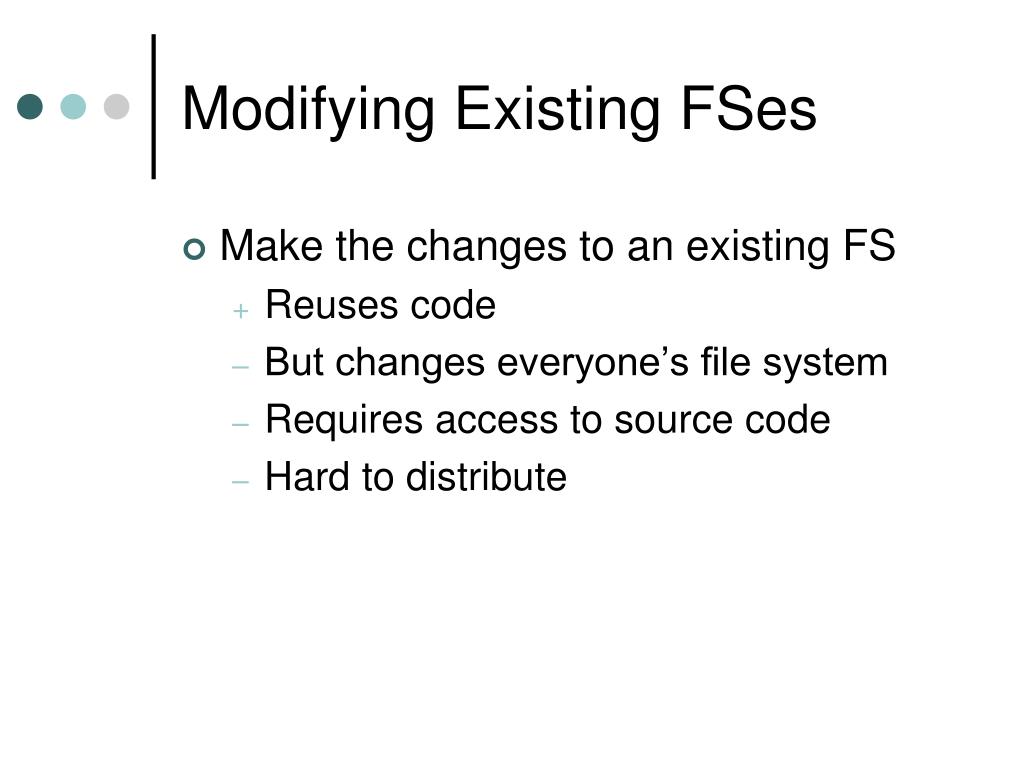 Modifying Existing FSes

Make the changes to an existing FS
+ Reuses code
– But changes everyone’s file system
– Requires access to source code
– Hard to distribute